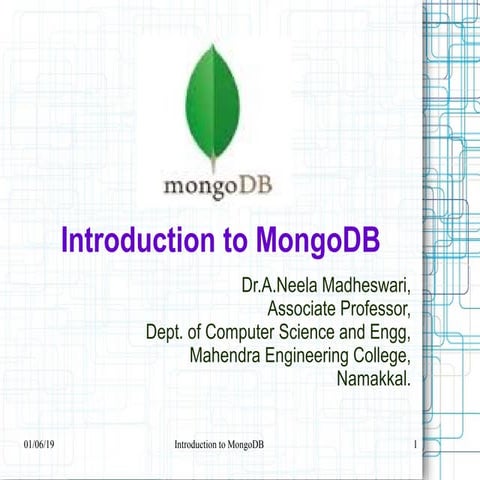 mongoDB

Introduction to MongoDB

Dr.A.Neela Madheswari,
Associate Professor,
Dept. of Computer Science and Engg,
Mahendra Engineering College,
Namakkal.

01/06/19 Introduction to MongoDB 1